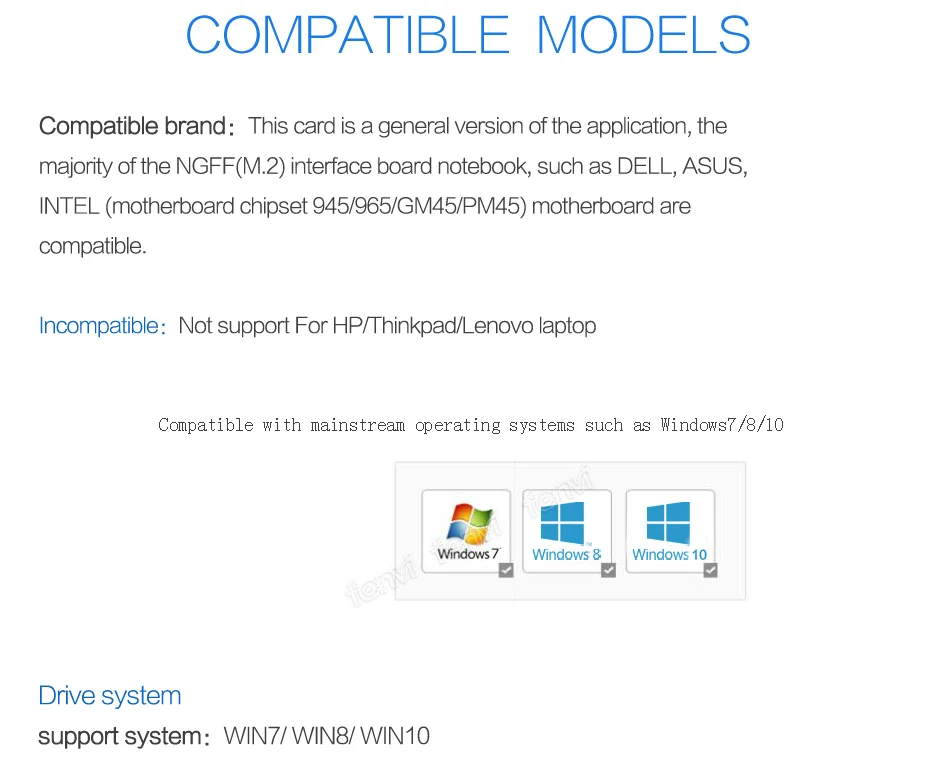 COMPATIBLE MODELS

Compatible brand: This card is a general version of the application, the majority of the NGFF(M.2) interface board notebook, such as DELL, ASUS, INTEL (motherboard chipset 945/965/GM45/PM45) motherboard are compatible.

Incompatible: Not support For HP/Thinkpad/Lenovo laptop

Compatible with mainstream operating systems such as Windows7/8/10

Windows 7 Windows 8 Windows 10

fenvi fenvi fenvi

Drive system

support system: WIN7/ WIN8/ WIN10